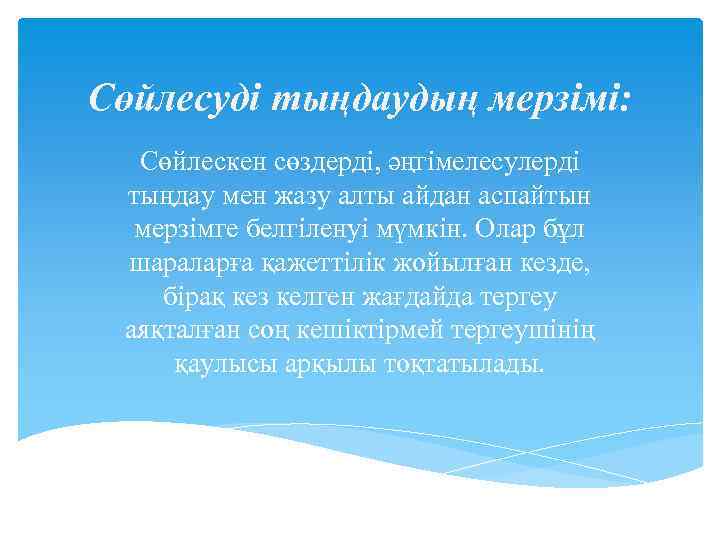 Сөйлесуді тыңдаудың мерзімі:

Сөйлескен сөздерді, әңгімелесулерді тыңдау мен жазу алты айдан аспайтын мерзімге белгіленуі мүмкін. Олар бұл шараларға қажеттілік жойылған кезде, бірақ кез келген жағдайда тергеу аяқталған соң кешіктірмей тергеушінің қаулысы арқылы тоқтатылады.